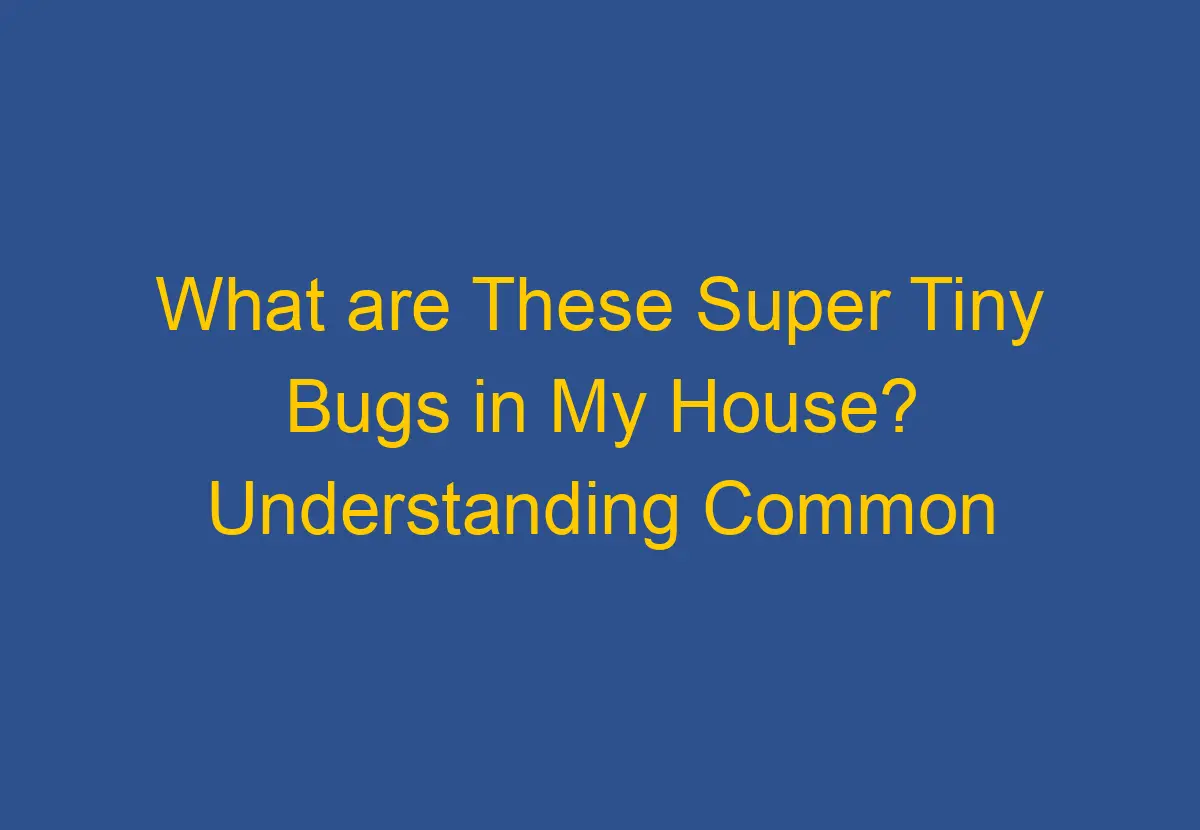 What are These Super Tiny Bugs in My House? Understanding Common